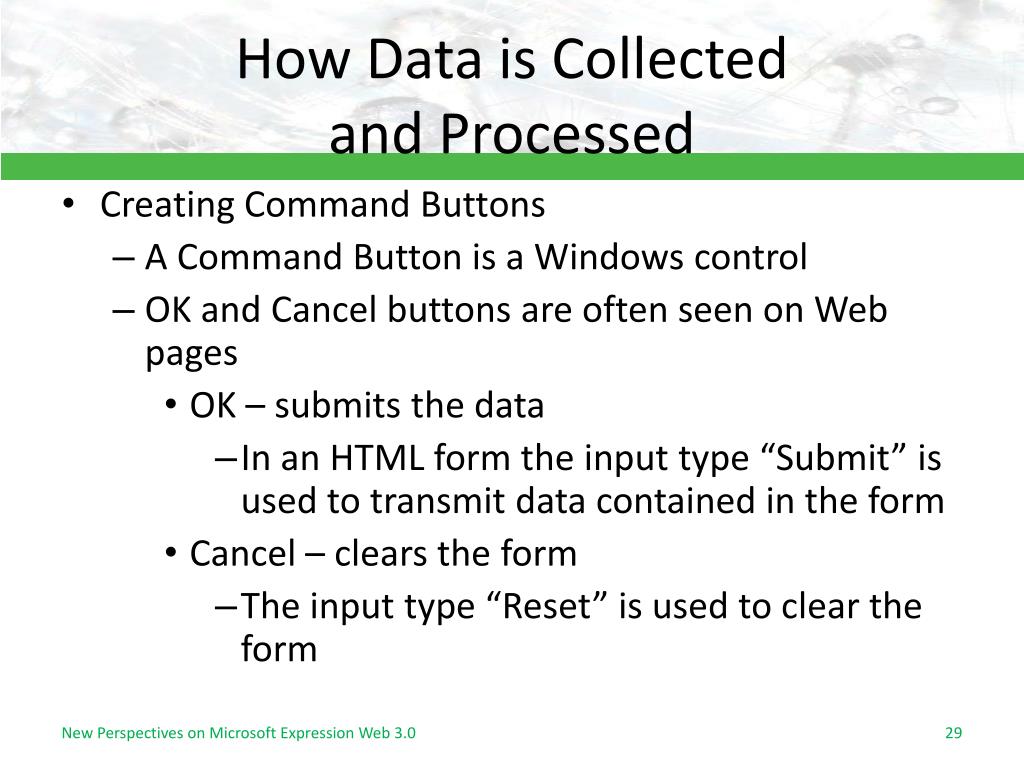 How Data is Collected and Processed

• Creating Command Buttons
– A Command Button is a Windows control
– OK and Cancel buttons are often seen on Web pages
• OK – submits the data
– In an HTML form the input type “Submit” is used to transmit data contained in the form
• Cancel – clears the form
– The input type “Reset” is used to clear the form

New Perspectives on Microsoft Expression Web 3.0

29